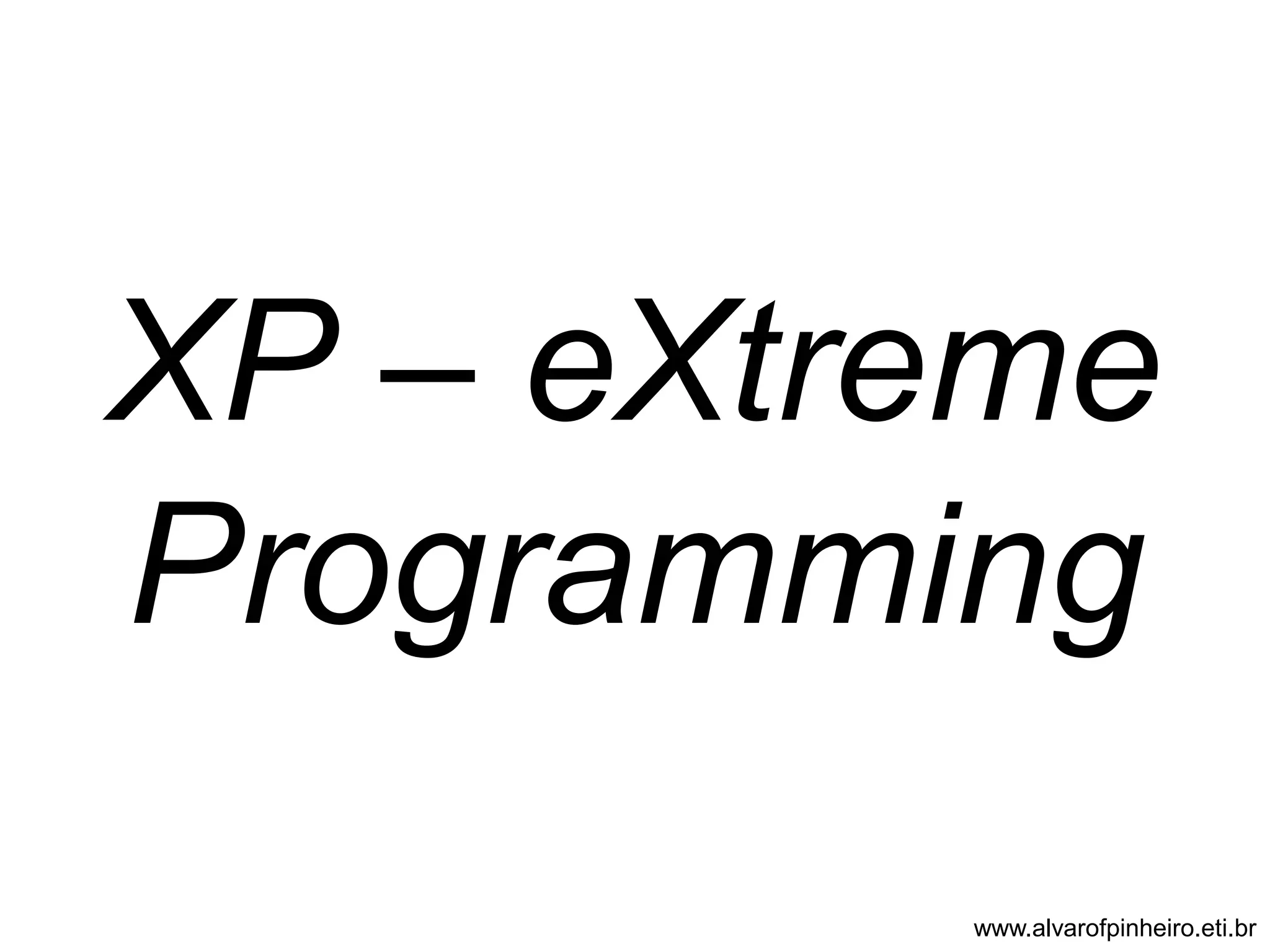 XP – eXtreme Programming

www.alvarofpinheiro.eti.br